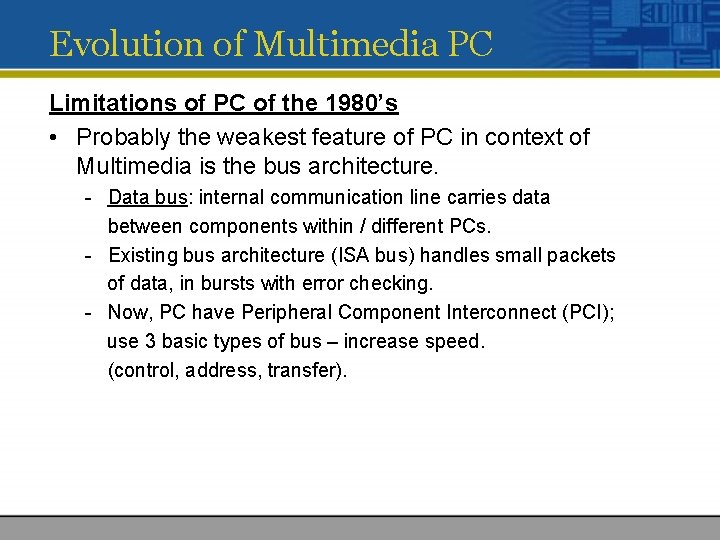 Evolution of Multimedia PC

Limitations of PC of the 1980's

• Probably the weakest feature of PC in context of Multimedia is the bus architecture.

- Data bus: internal communication line carries data between components within / different PCs.
- Existing bus architecture (ISA bus) handles small packets of data, in bursts with error checking.
- Now, PC have Peripheral Component Interconnect (PCI); use 3 basic types of bus – increase speed. (control, address, transfer).